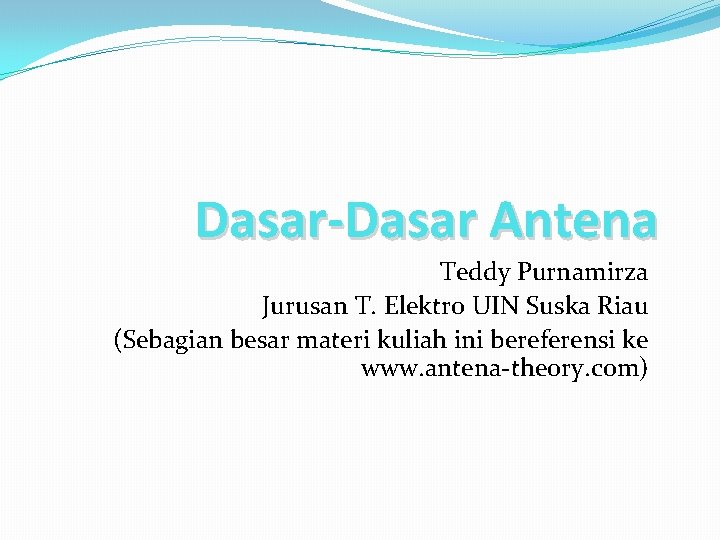 Dasar-Dasar Antena

Teddy Purnamirza
Jurusan T. Elektro UIN Suska Riau
(Sebagian besar materi kuliah ini bereferensi ke www.antena-theory.com)